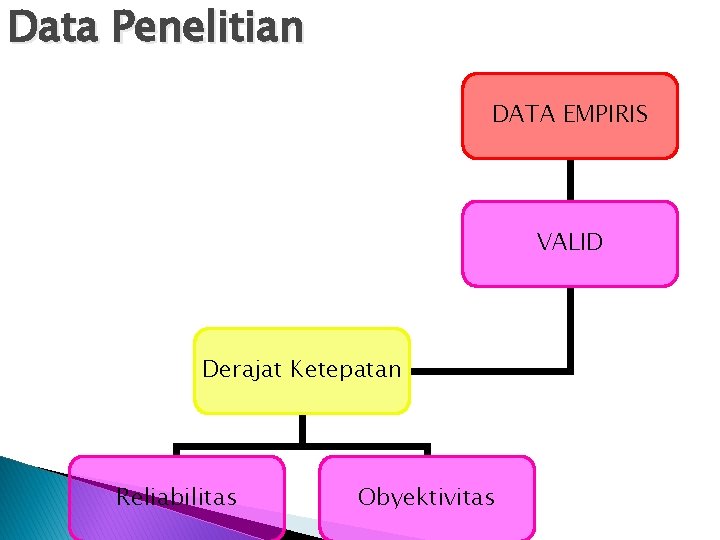 Data Penelitian

DATA EMPIRIS

VALID

Derajat Ketepatan

Reliabilitas

Obyektivitas